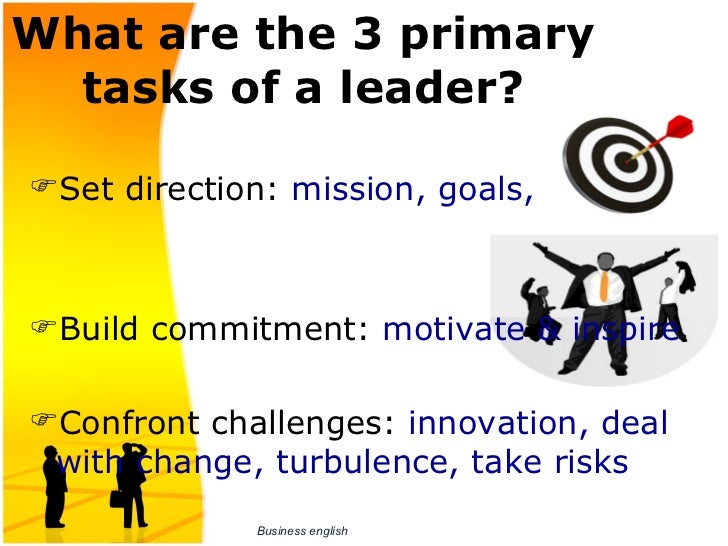 What are the 3 primary tasks of a leader?

☞Set direction: mission, goals,

☞Build commitment: motivate & inspire

☞Confront challenges: innovation, deal with change, turbulence, take risks

Business english